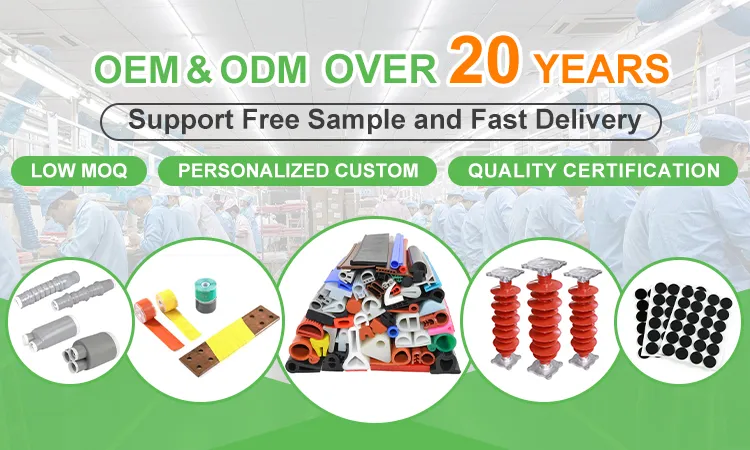 OEM & ODM OVER 20 YEARS

Support Free Sample and Fast Delivery

LOW MOQ

PERSONALIZED CUSTOM

QUALITY CERTIFICATION